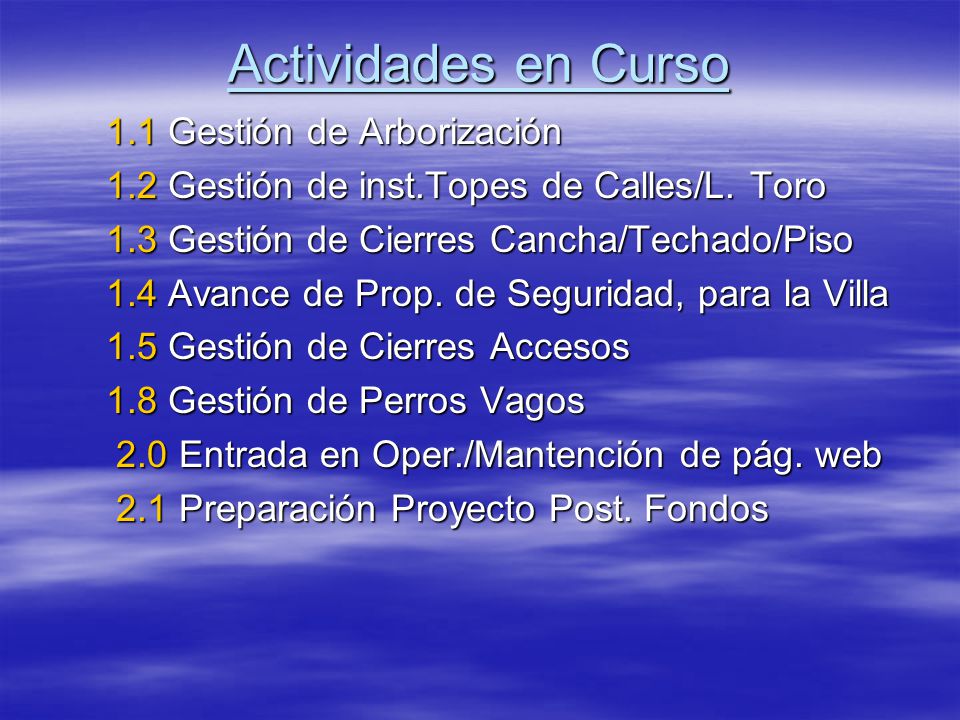 Actividades en Curso

1.1 Gestión de Arborización

1.2 Gestión de inst.Topes de Calles/L. Toro

1.3 Gestión de Cierres Cancha/Techado/Piso

1.4 Avance de Prop. de Seguridad, para la Villa

1.5 Gestión de Cierres Accesos

1.8 Gestión de Perros Vagos

2.0 Entrada en Oper./Mantención de pág. web

2.1 Preparación Proyecto Post. Fondos